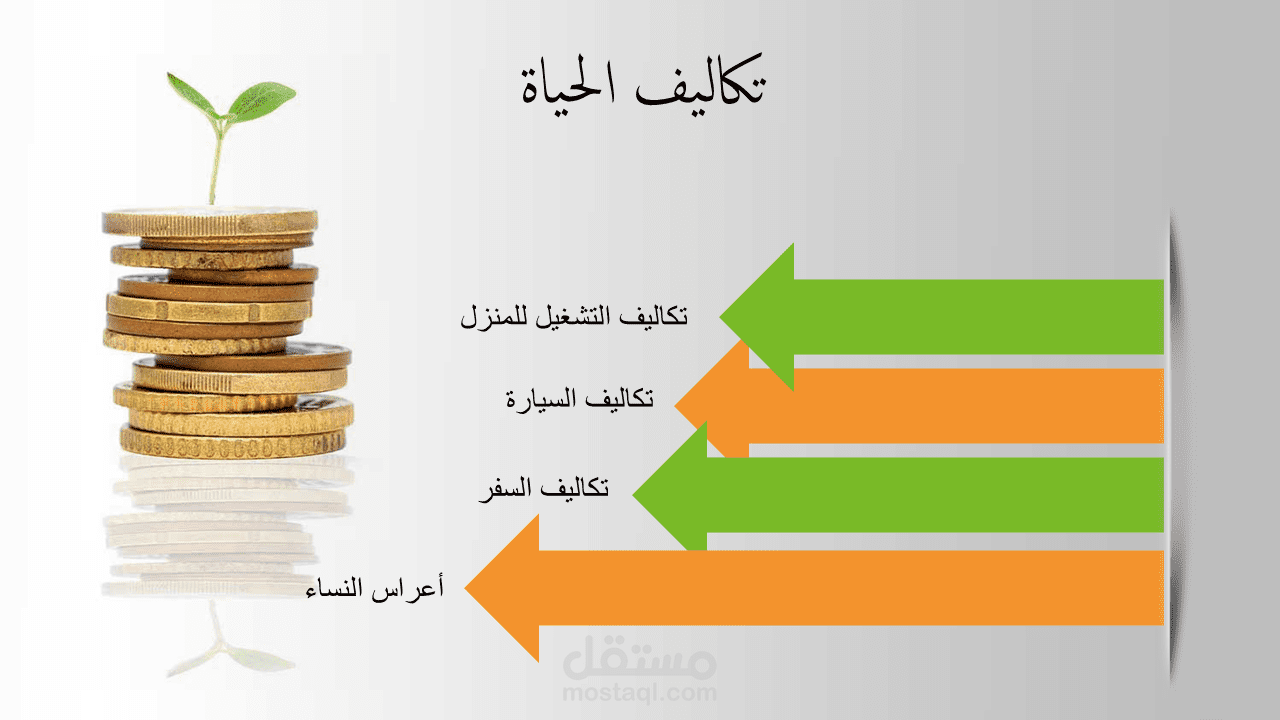 تكاليف الحياة

تكاليف التشغيل للمنزل

تكاليف السيارة

تكاليف السفر

أعراس النساء

مستقل
mostaql.com